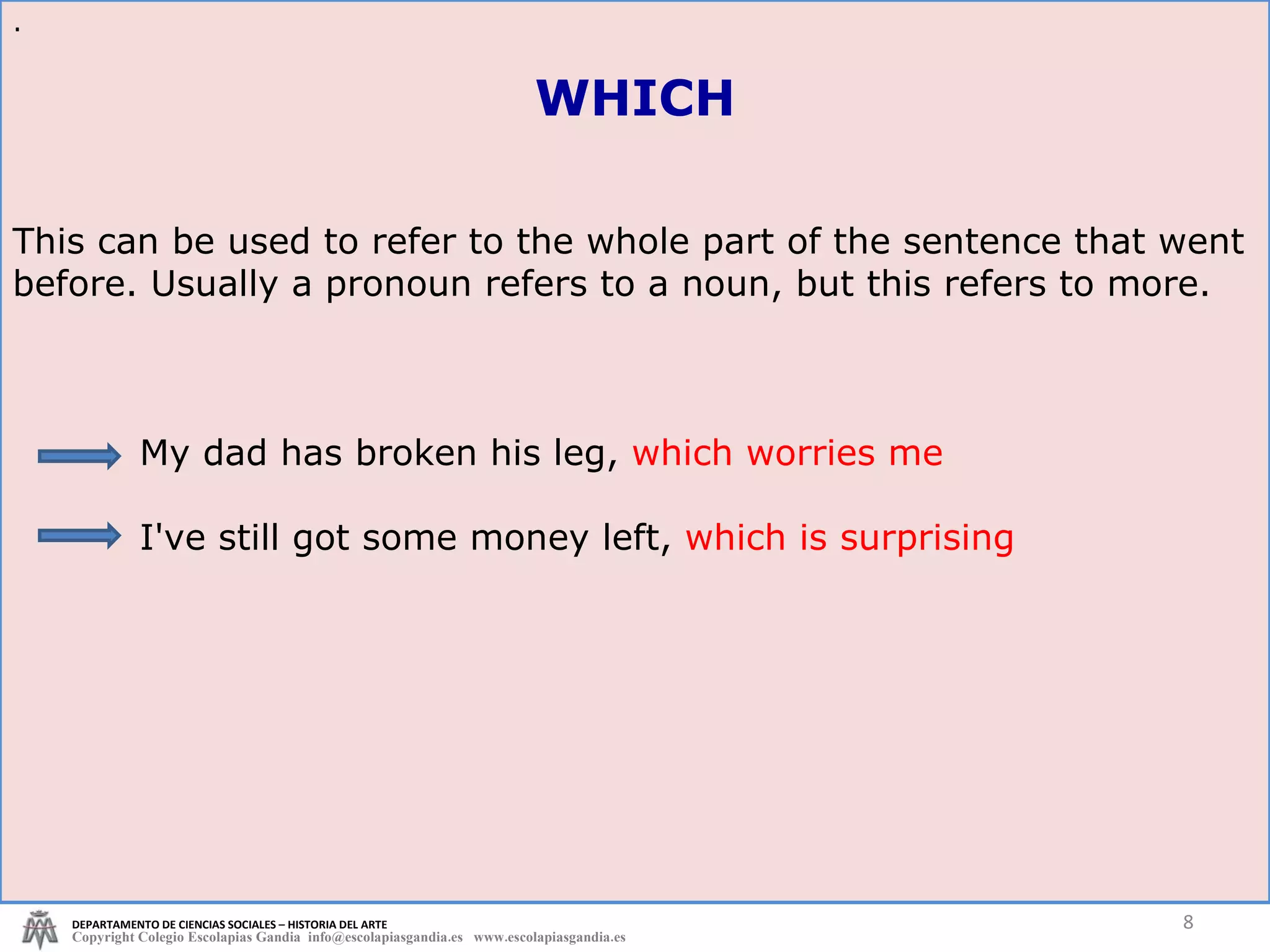 .

WHICH

This can be used to refer to the whole part of the sentence that went before. Usually a pronoun refers to a noun, but this refers to more.

My dad has broken his leg, which worries me

I've still got some money left, which is surprising

DEPARTAMENTO DE CIENCIAS SOCIALES – HISTORIA DEL ARTE
Copyright Colegio Escolapias Gandia info@escolapiasgandia.es www.escolapiasgandia.es

8